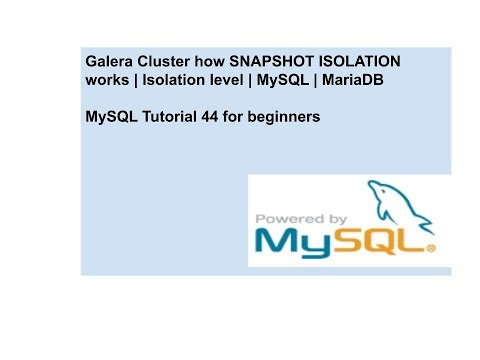 Galera Cluster how SNAPSHOT ISOLATION works | Isolation level | MySQL | MariaDB

MySQL Tutorial 44 for beginners

Powered by
MySQL®